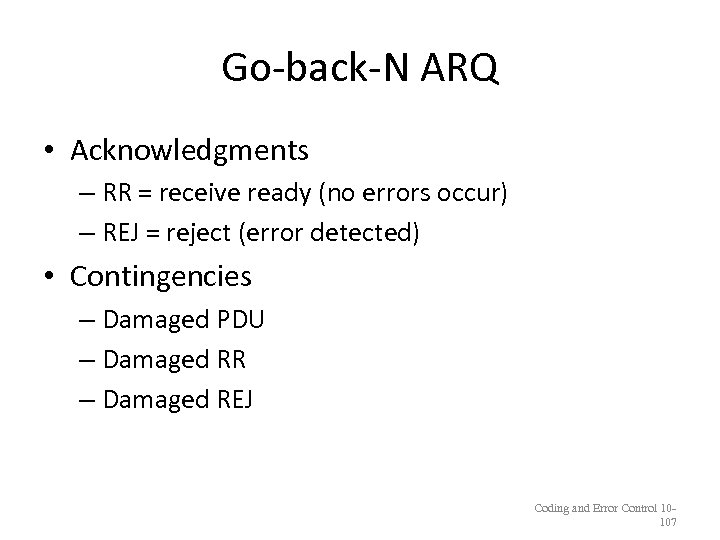 Go-back-N ARQ

• Acknowledgments
– RR = receive ready (no errors occur)
– REJ = reject (error detected)
• Contingencies
– Damaged PDU
– Damaged RR
– Damaged REJ

Coding and Error Control 10-107